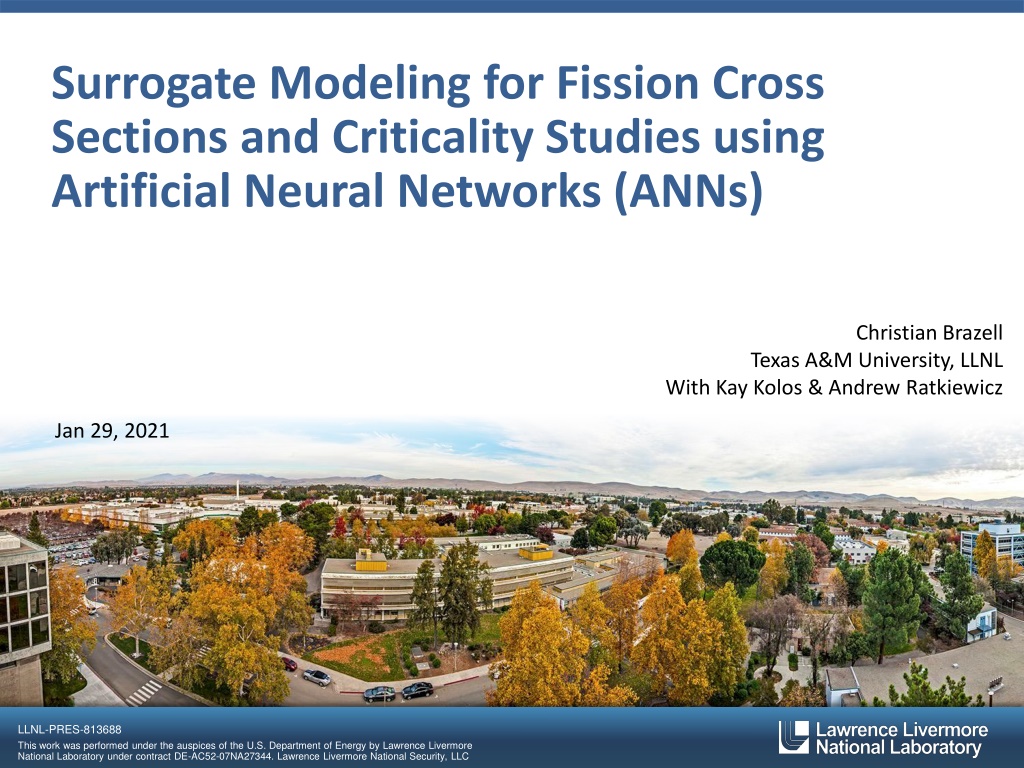 Surrogate Modeling for Fission Cross Sections and Criticality Studies using Artificial Neural Networks (ANNs)

Christian Brazell
Texas A&M University, LLNL
With Kay Kolos & Andrew Ratkiewicz

Jan 29, 2021

LLNL-PRES-813688
This work was performed under the auspices of the U.S. Department of Energy by Lawrence Livermore National Laboratory under contract DE-AC52-07NA27344. Lawrence Livermore National Security, LLC

Lawrence Livermore National Laboratory